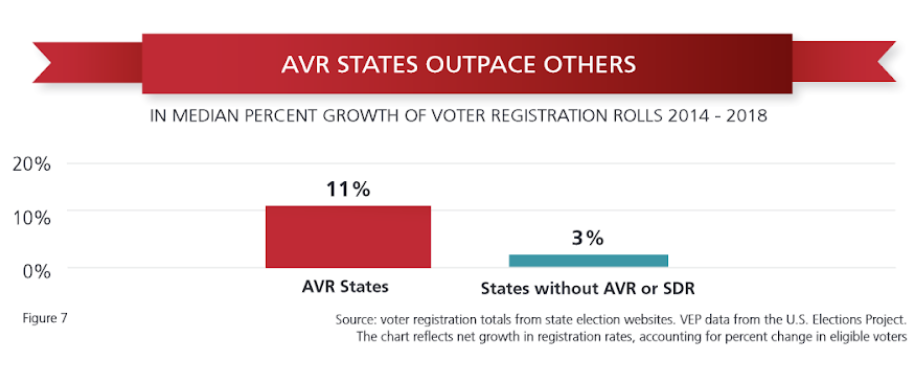 AVR STATES OUTPACE OTHERS

IN MEDIAN PERCENT GROWTH OF VOTER REGISTRATION ROLLS 2014 - 2018

20%
10%
0%

11%
3%

AVR States
States without AVR or SDR

Figure 7

Source: voter registration totals from state election websites. VEP data from the U.S. Elections Project. The chart reflects net growth in registration rates, accounting for percent change in eligible voters